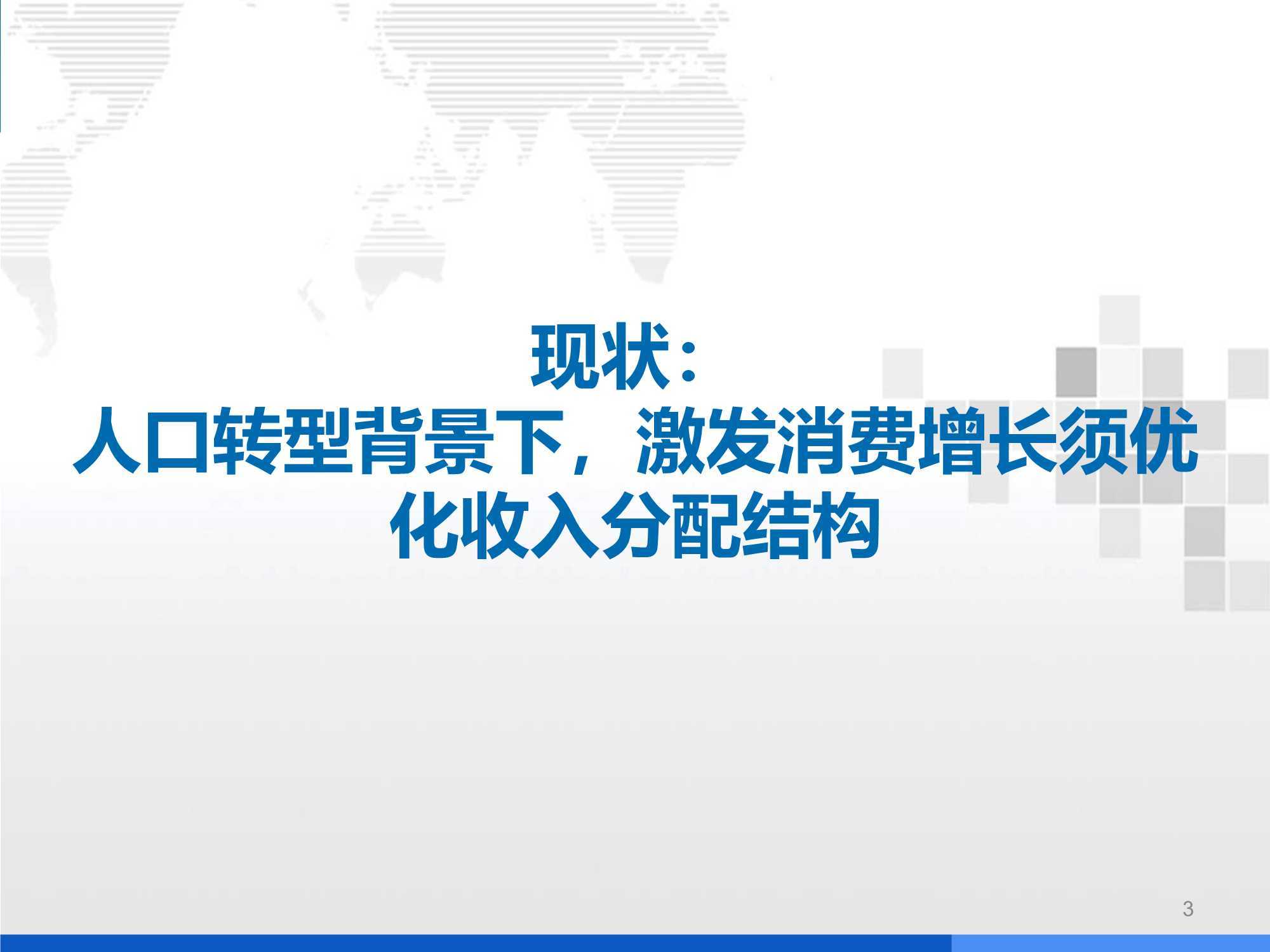 现状：
人口转型背景下，激发消费增长须优化收入分配结构

3